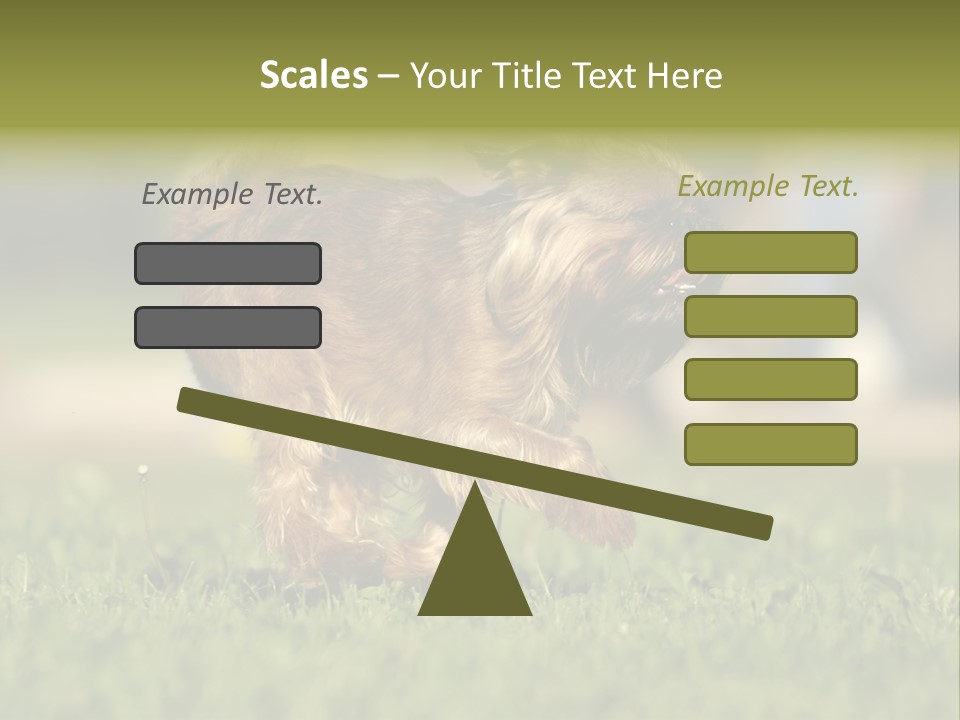 Scales – Your Title Text Here

Example Text.

Example Text.